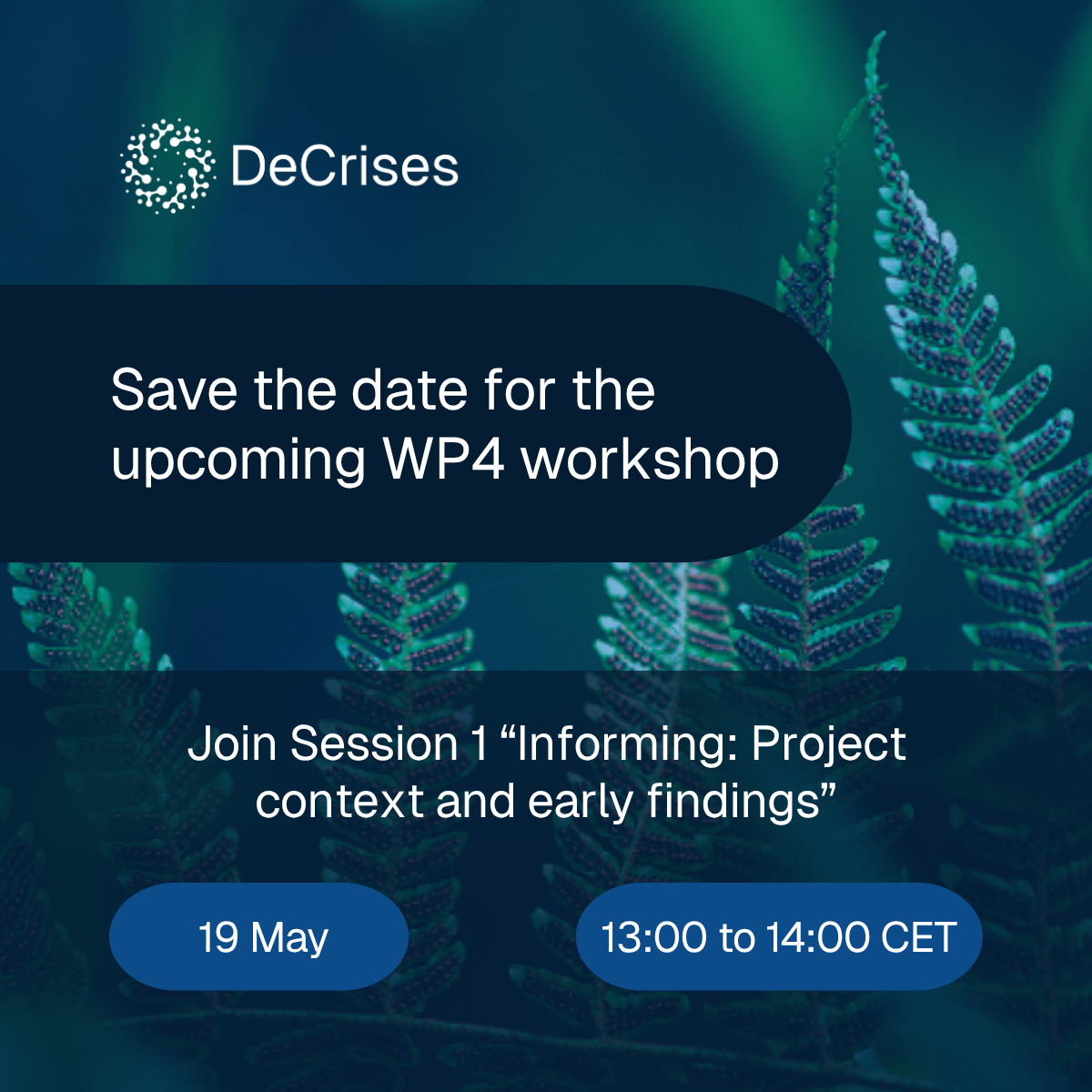 DeCrises

Save the date for the upcoming WP4 workshop

Join Session 1 “Informing: Project context and early findings”

19 May

13:00 to 14:00 CET